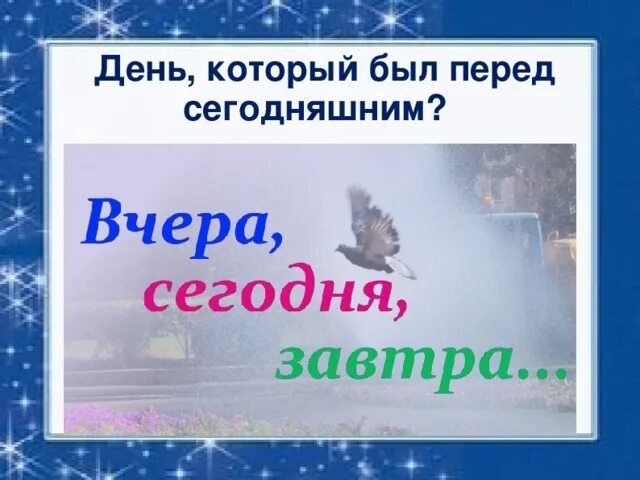 День, который был перед сегодняшним?

Вчера,
сегодня,
завтра...